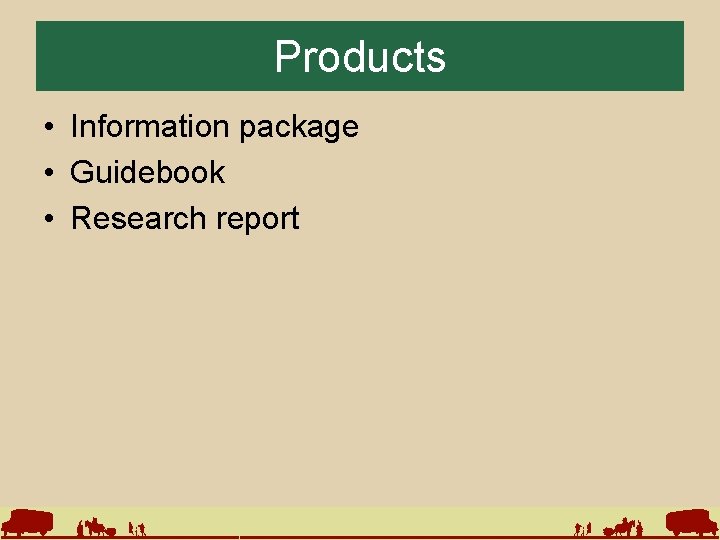 Products

• Information package
• Guidebook
• Research report